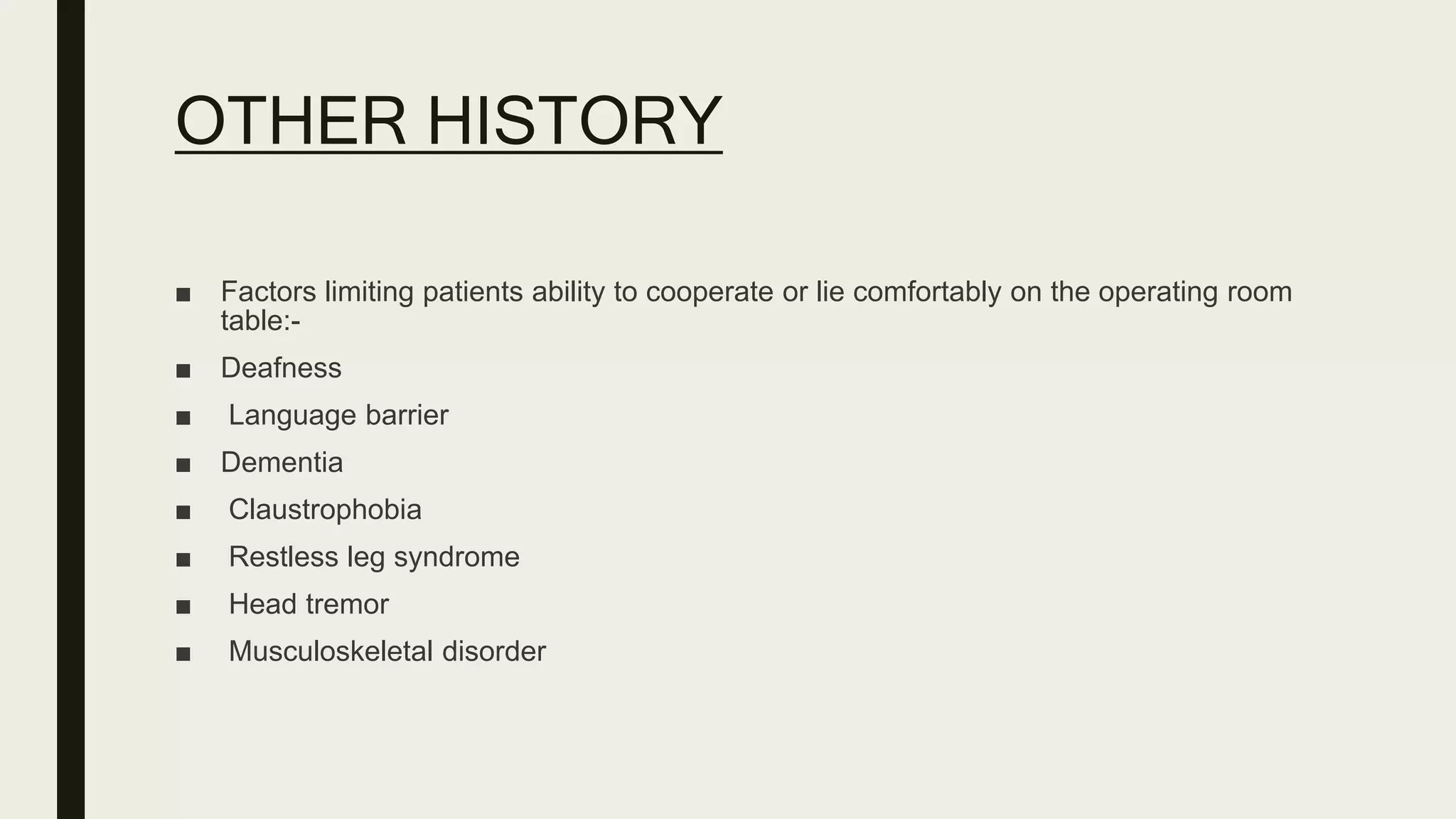 OTHER HISTORY

■ Factors limiting patients ability to cooperate or lie comfortably on the operating room table:-
■ Deafness
■ Language barrier
■ Dementia
■ Claustrophobia
■ Restless leg syndrome
■ Head tremor
■ Musculoskeletal disorder